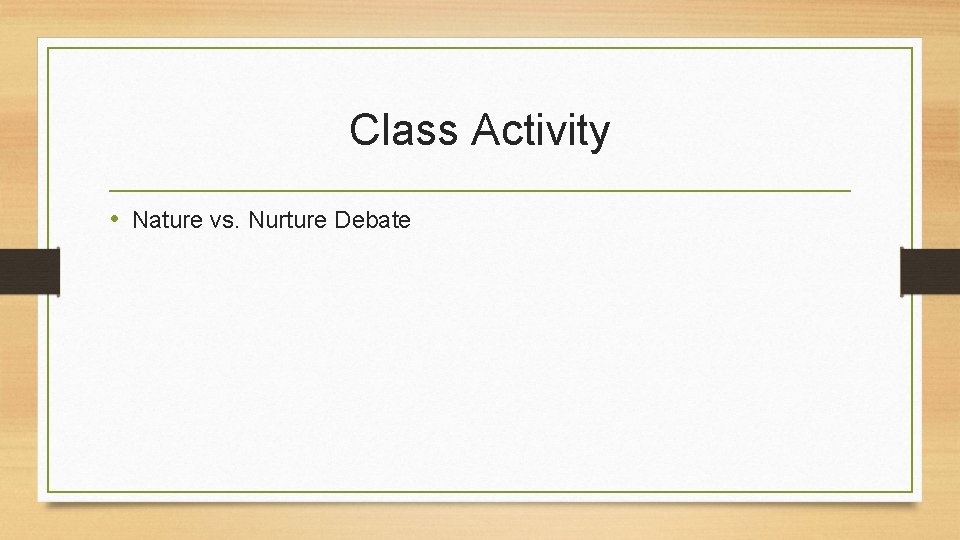 Class Activity

• Nature vs. Nurture Debate